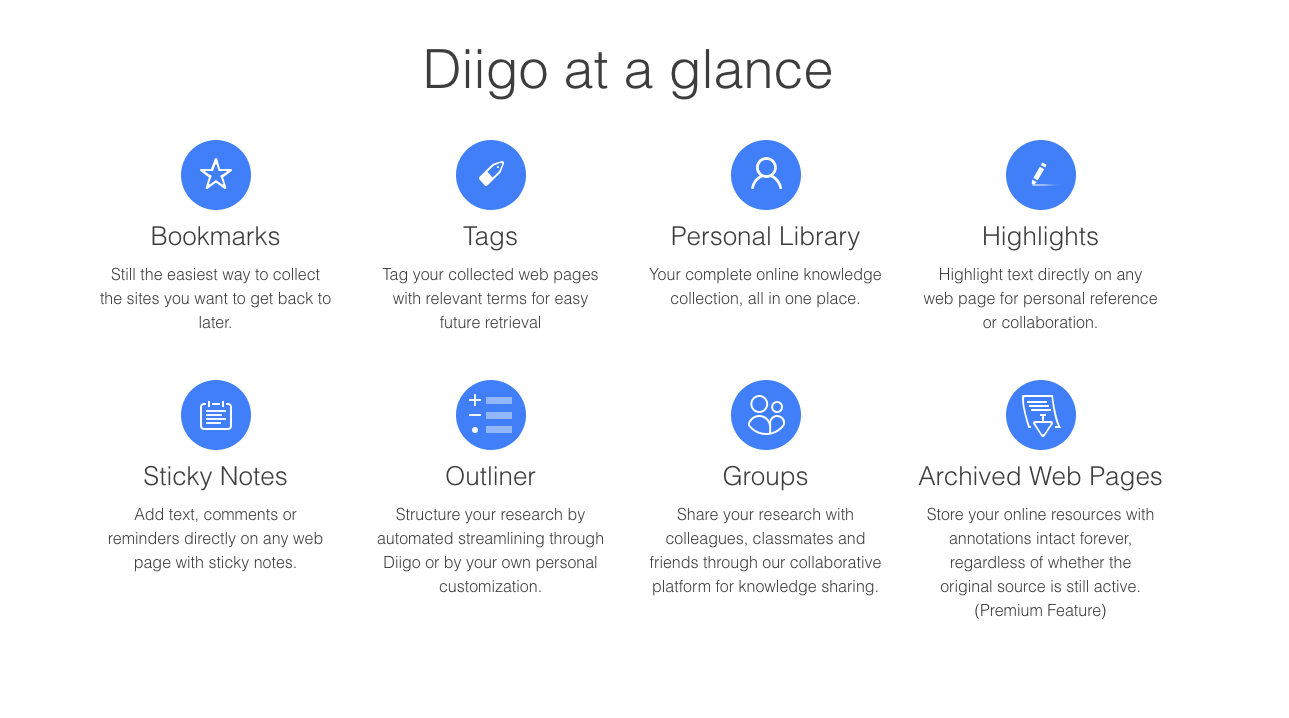 Diigo at a glance

Bookmarks

Still the easiest way to collect the sites you want to get back to later.

Tags

Tag your collected web pages with relevant terms for easy future retrieval

Personal Library

Your complete online knowledge collection, all in one place.

Highlights

Highlight text directly on any web page for personal reference or collaboration.

Sticky Notes

Add text, comments or reminders directly on any web page with sticky notes.

Outliner

Structure your research by automated streamlining through Diigo or by your own personal customization.

Groups

Share your research with colleagues, classmates and friends through our collaborative platform for knowledge sharing.

Archived Web Pages

Store your online resources with annotations intact forever, regardless of whether the original source is still active. (Premium Feature)